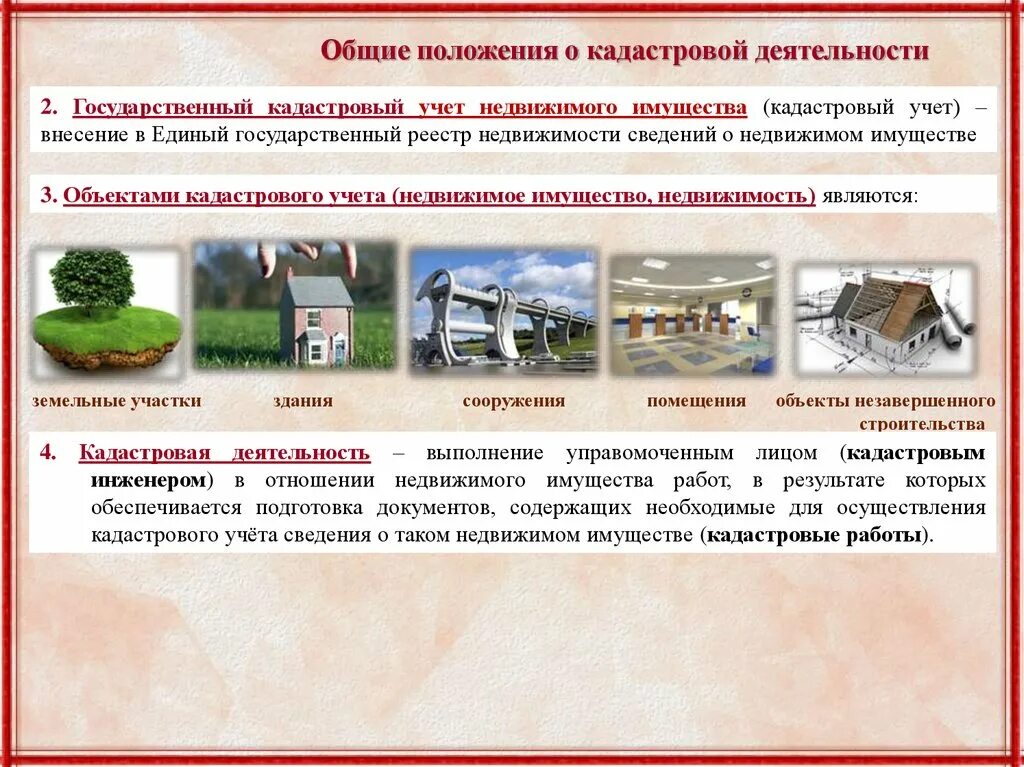 Общие положения о кадастровой деятельности

2. Государственный кадастровый учет недвижимого имущества (кадастровый учет) – внесение в Единый государственный реестр недвижимости сведений о недвижимом имуществе

3. Объектами кадастрового учета (недвижимое имущество, недвижимость) являются:

земельные участки

здания

сооружения

помещения

объекты незавершенного строительства

4. Кадастровая деятельность – выполнение управомоченным лицом (кадастровым инженером) в отношении недвижимого имущества работ, в результате которых обеспечивается подготовка документов, содержащих необходимые для осуществления кадастрового учёта сведения о таком недвижимом имуществе (кадастровые работы).